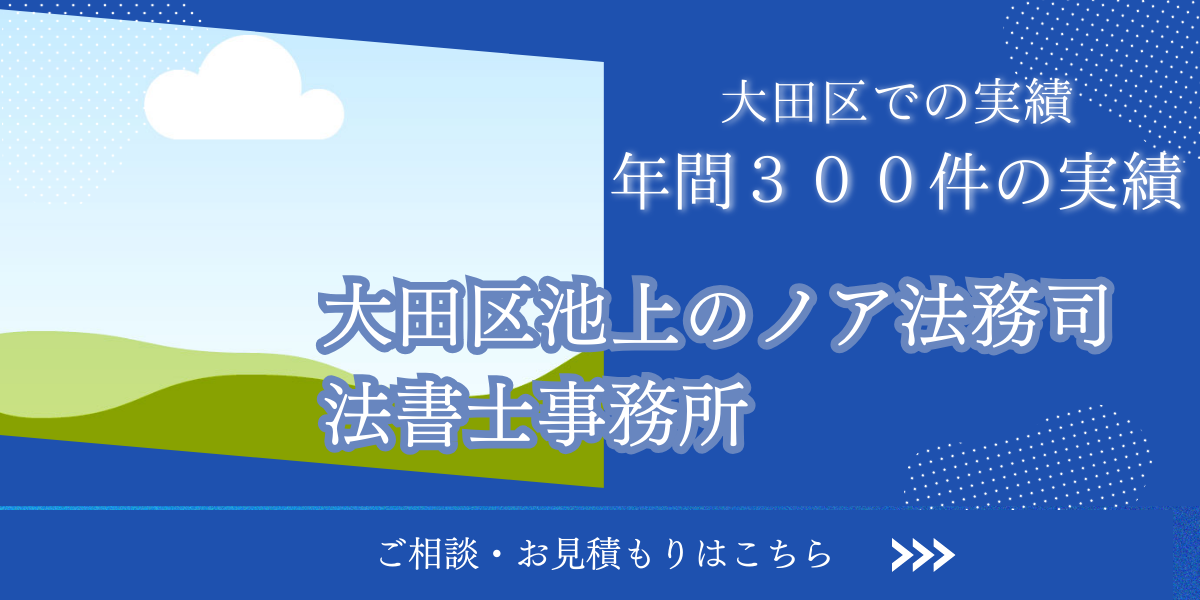 大田区での実績
年間３００件の実績

大田区池上のノア法務司法書士事務所

ご相談・お見積もりはこちら
>>>